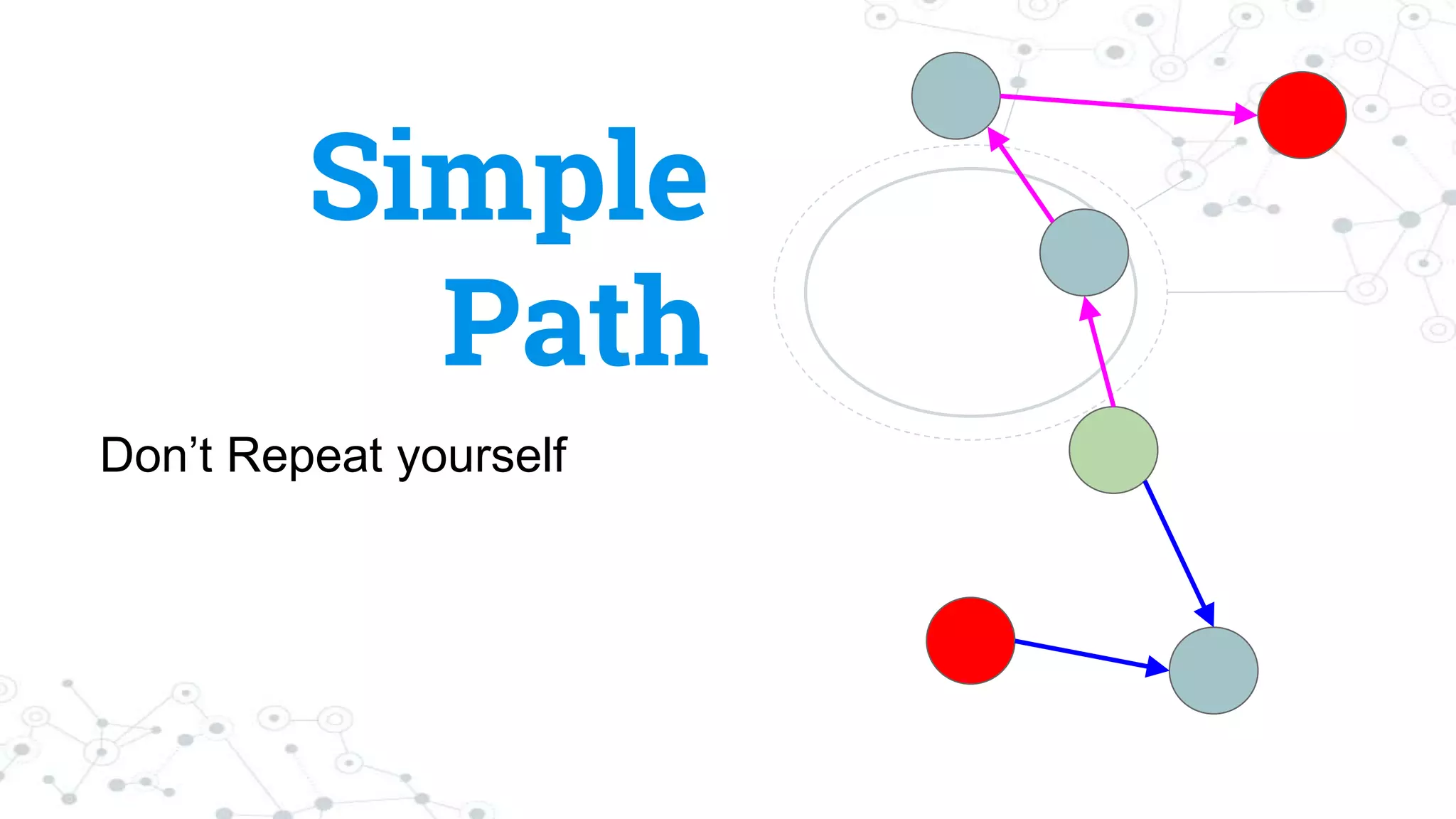 Simple Path

Don’t Repeat yourself